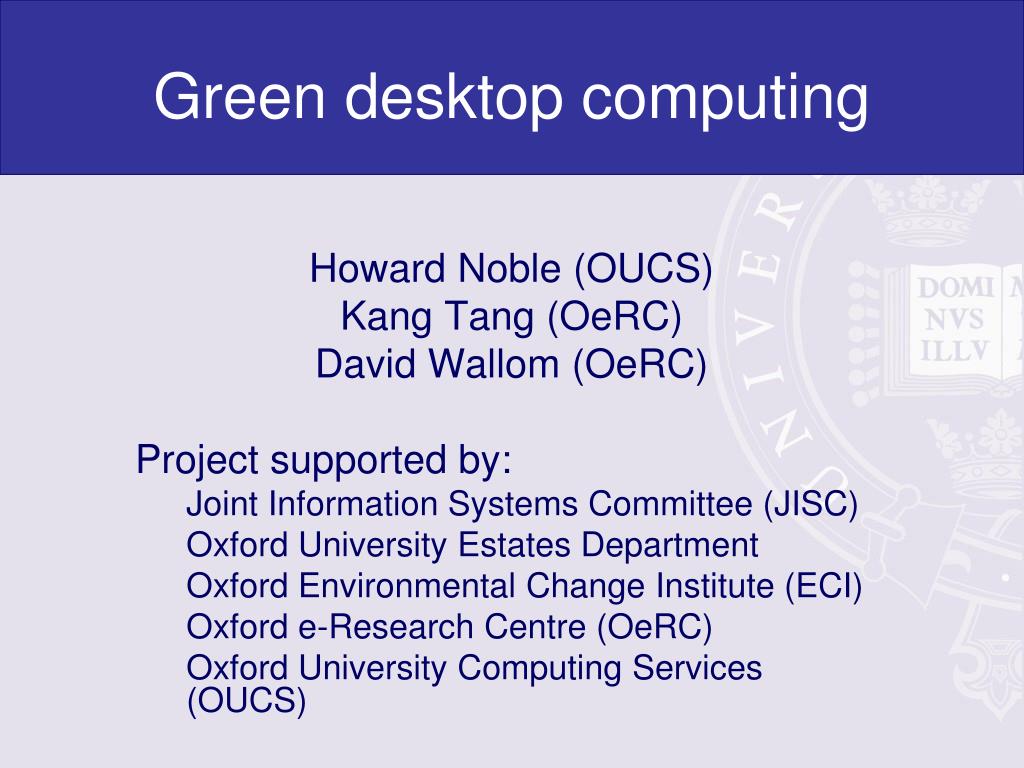 Green desktop computing

Howard Noble (OUCS)
Kang Tang (OeRC)
David Wallom (OeRC)

Project supported by:
Joint Information Systems Committee (JISC)
Oxford University Estates Department
Oxford Environmental Change Institute (ECI)
Oxford e-Research Centre (OeRC)
Oxford University Computing Services (OUCS)

DOMI NVS ILLV